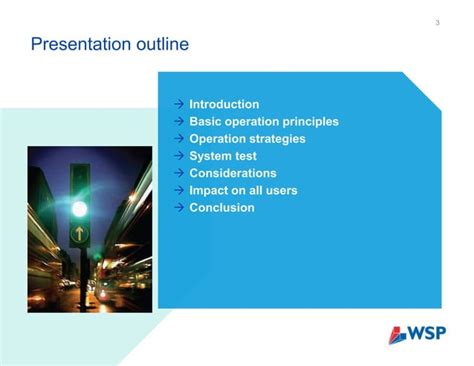 3

Presentation outline

→ Introduction
→ Basic operation principles
→ Operation strategies
→ System test
→ Considerations
→ Impact on all users
→ Conclusion

WSP